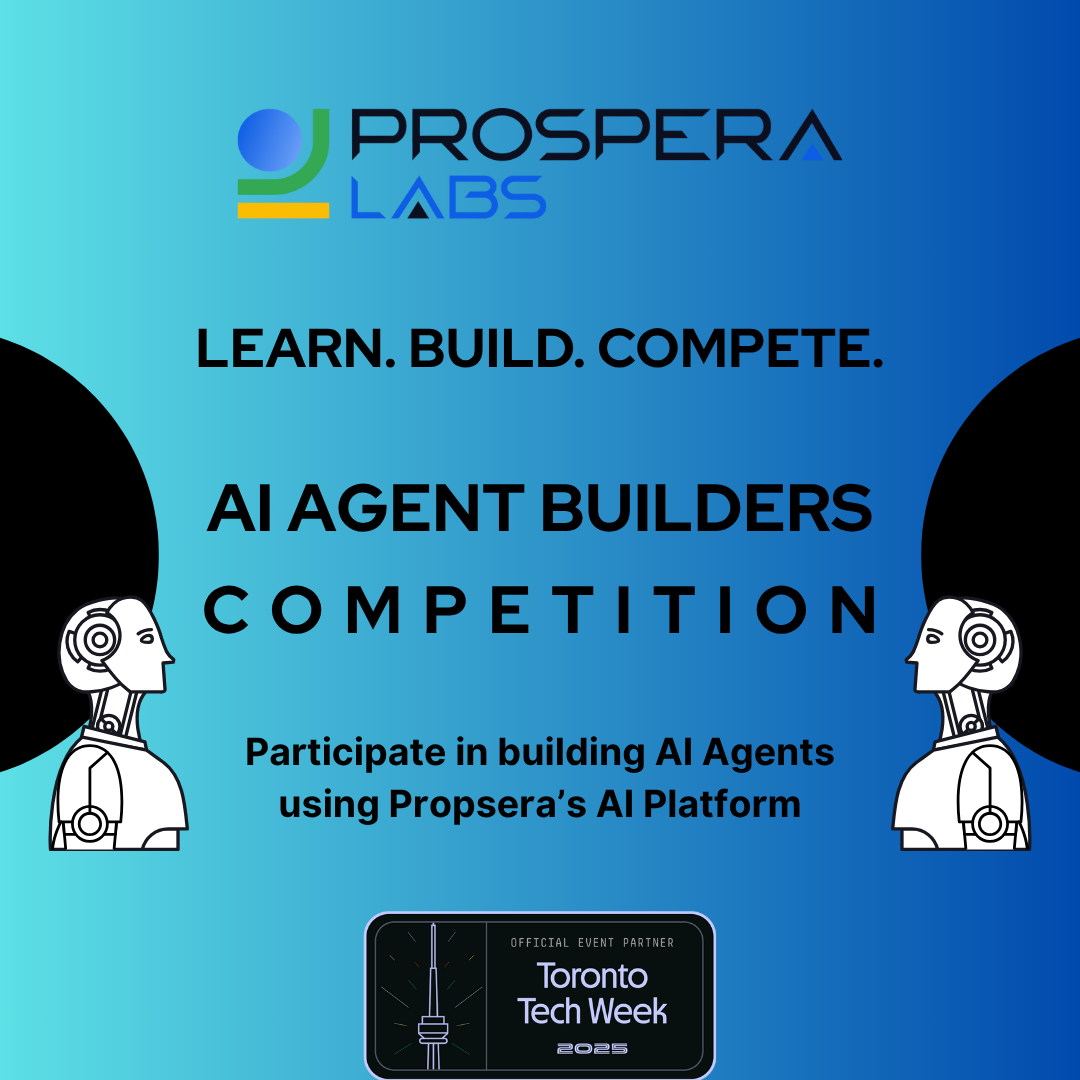 PROSPERA LABS

LEARN. BUILD. COMPETE.

AI AGENT BUILDERS
COMPETITION

Participate in building AI Agents using Propsera's AI Platform

OFFICIAL EVENT PARTNER
Toronto Tech Week
2025